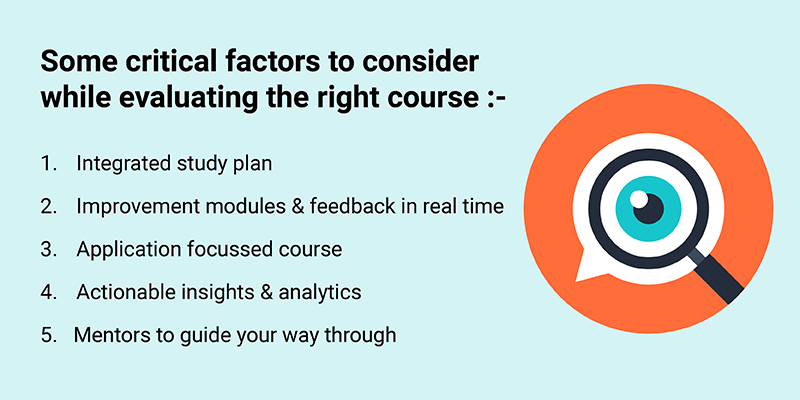 Some critical factors to consider while evaluating the right course :-

1. Integrated study plan
2. Improvement modules & feedback in real time
3. Application focussed course
4. Actionable insights & analytics
5. Mentors to guide your way through